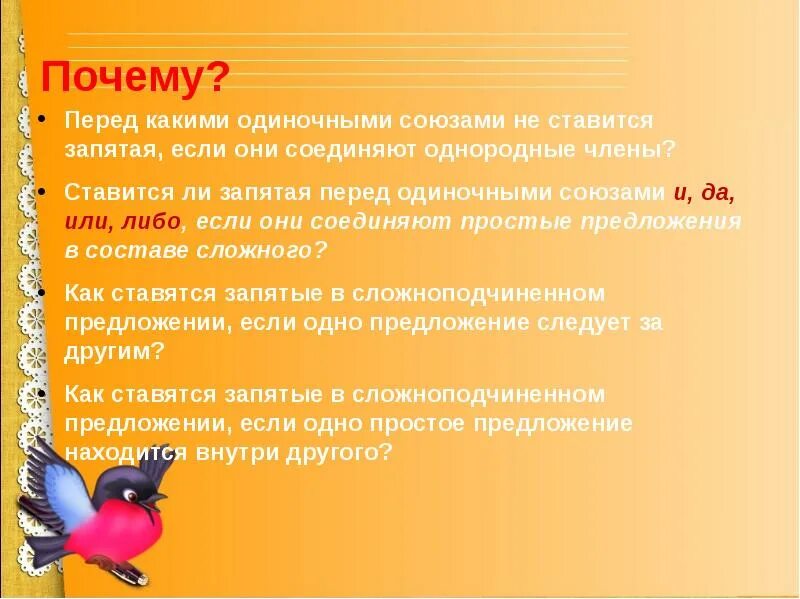 Почему?

• Перед какими одиночными союзами не ставится запятая, если они соединяют однородные члены?

• Ставится ли запятая перед одиночными союзами и, да, или, либо, если они соединяют простые предложения в составе сложного?

• Как ставятся запятые в сложноподчиненном предложении, если одно предложение следует за другим?

• Как ставятся запятые в сложноподчиненном предложении, если одно простое предложение находится внутри другого?